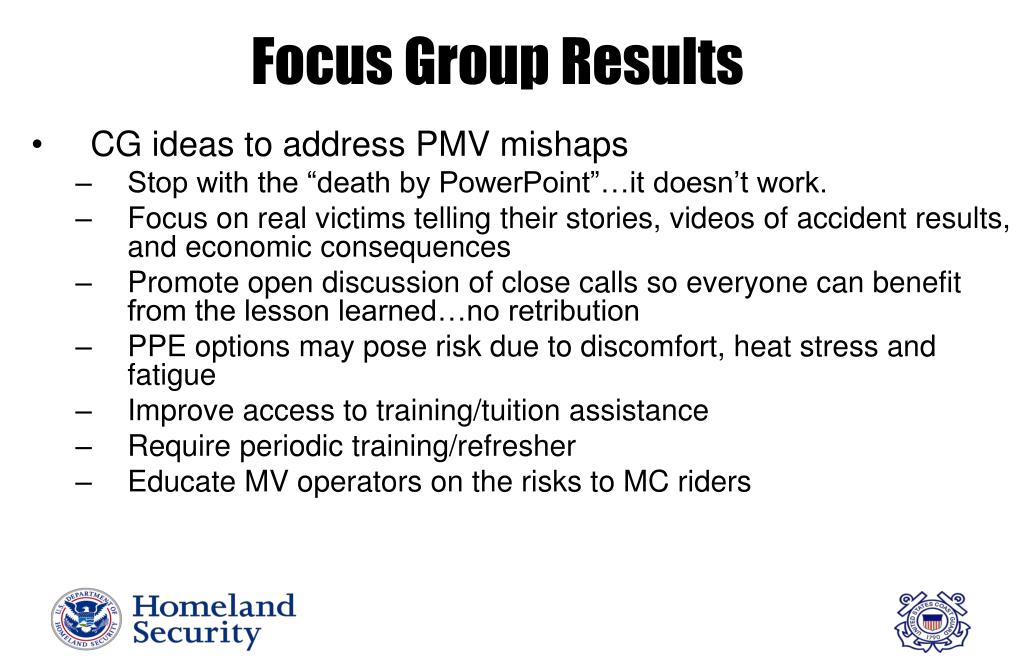 Focus Group Results

• CG ideas to address PMV mishaps
– Stop with the “death by PowerPoint”…it doesn’t work.
– Focus on real victims telling their stories, videos of accident results, and economic consequences
– Promote open discussion of close calls so everyone can benefit from the lesson learned…no retribution
– PPE options may pose risk due to discomfort, heat stress and fatigue
– Improve access to training/tuition assistance
– Require periodic training/refresher
– Educate MV operators on the risks to MC riders

U.S. DEPARTMENT OF HOMELAND SECURITY
Homeland Security

UNITED STATES COAST GUARD 1790